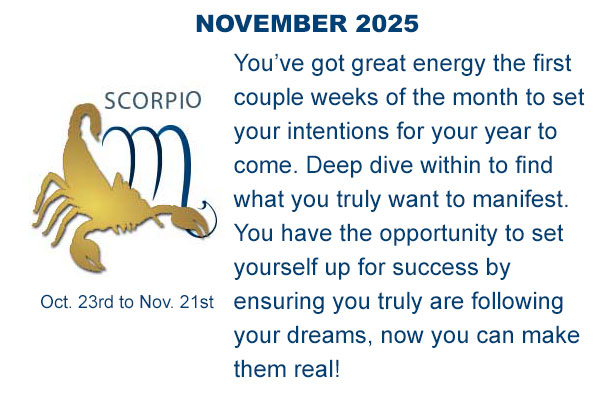 NOVEMBER 2025

SCORPIO

Oct. 23rd to Nov. 21st

You’ve got great energy the first couple weeks of the month to set your intentions for your year to come. Deep dive within to find what you truly want to manifest. You have the opportunity to set yourself up for success by ensuring you truly are following your dreams, now you can make them real!